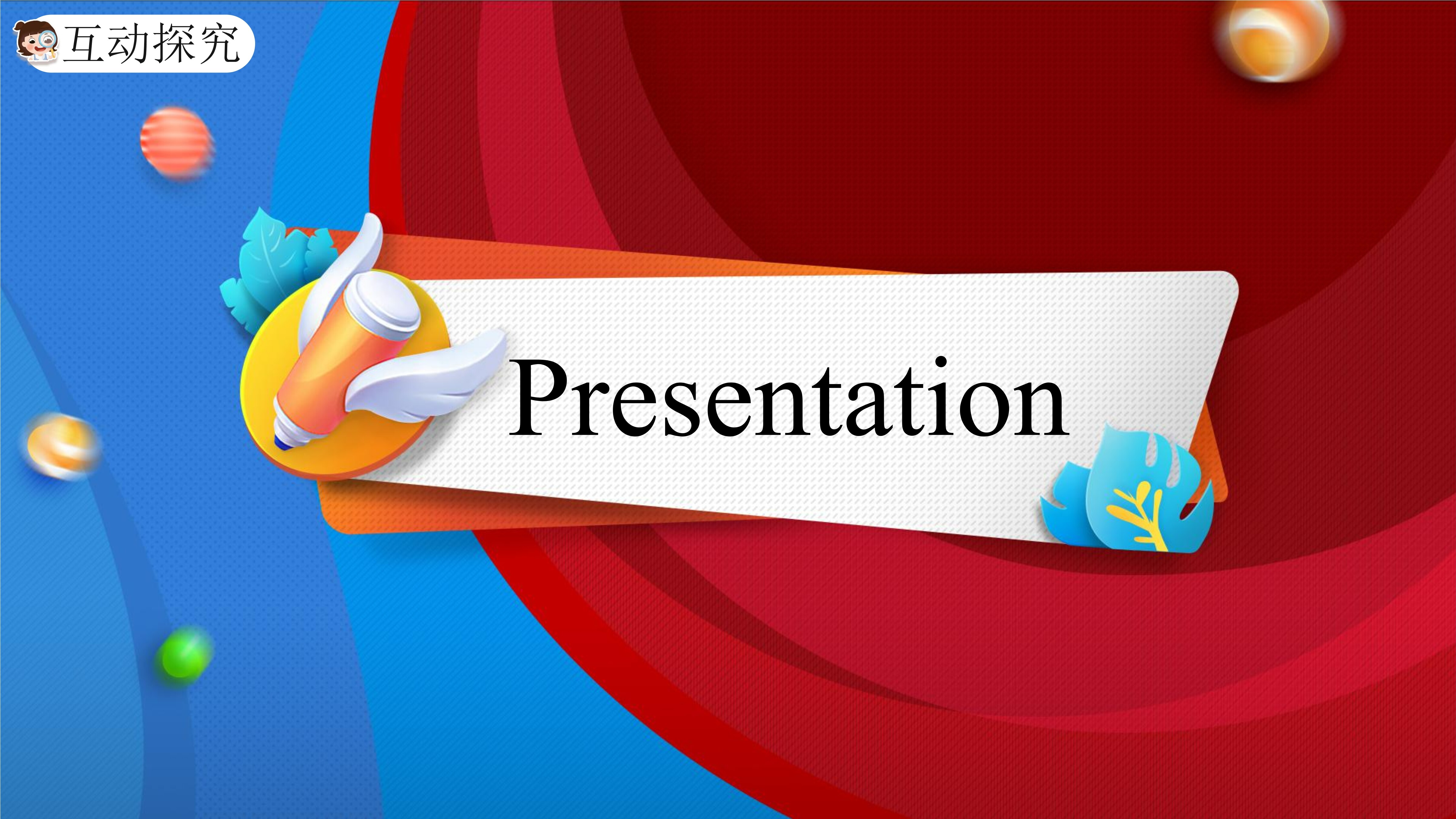 互动探究

Presentation